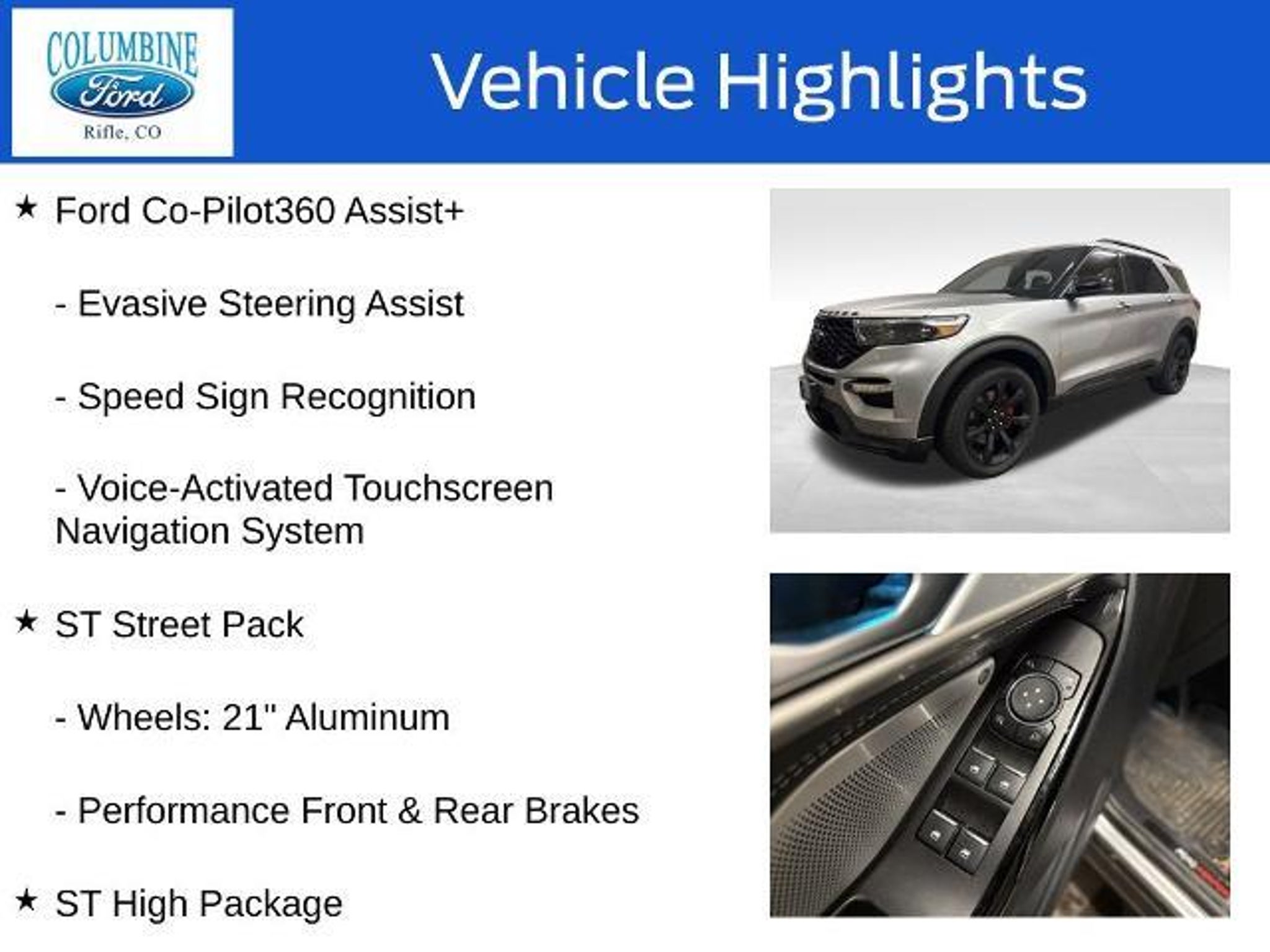 COLUMBINE
Ford
Rifle, CO

Vehicle Highlights

★ Ford Co-Pilot360 Assist+

- Evasive Steering Assist

- Speed Sign Recognition

- Voice-Activated Touchscreen Navigation System

★ ST Street Pack

- Wheels: 21" Aluminum

- Performance Front & Rear Brakes

★ ST High Package